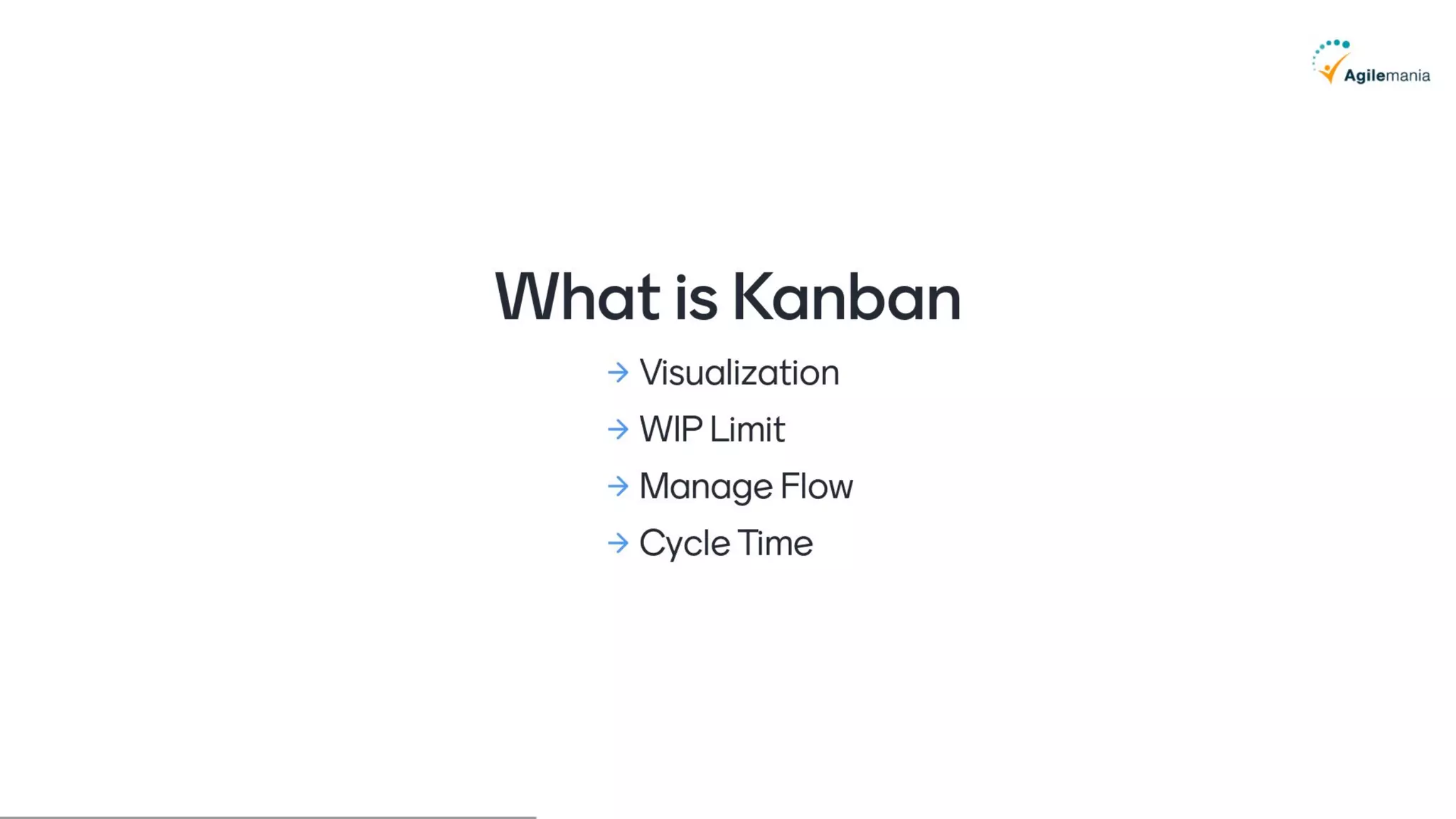 Agilemania

What is Kanban

→ Visualization
→ WIP Limit
→ Manage Flow
→ Cycle Time